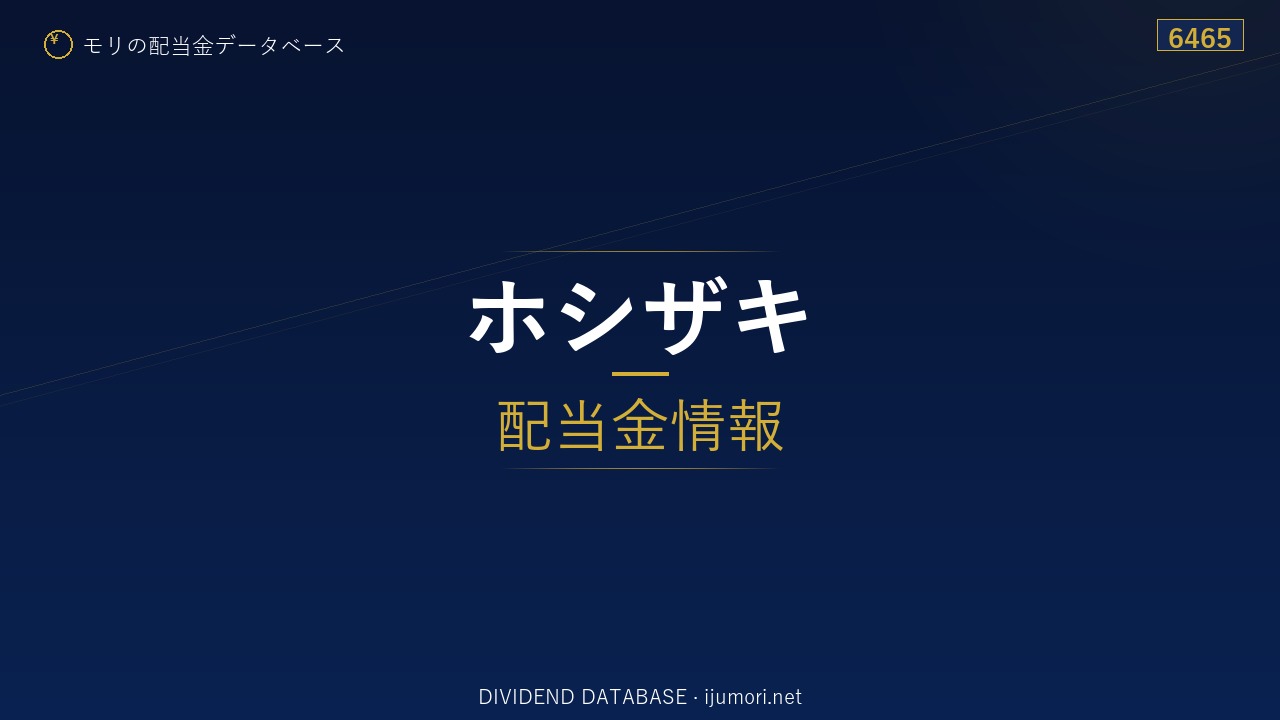 ¥ モリの配当金データベース

6465

ホシザキ

配当金情報

DIVIDEND DATABASE · ijumori.net